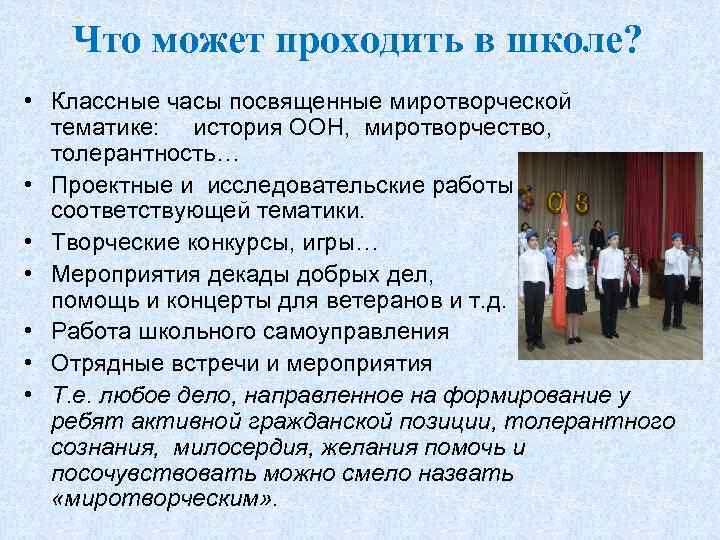 Что может проходить в школе?

• Классные часы посвященные миротворческой тематике: история ООН, миротворчество, толерантность…
• Проектные и исследовательские работы соответствующей тематики.
• Творческие конкурсы, игры…
• Мероприятия декады добрых дел, помощь и концерты для ветеранов и т.д.
• Работа школьного самоуправления
• Отрядные встречи и мероприятия
• Т.е. любое дело, направленное на формирование у ребят активной гражданской позиции, толерантного сознания, милосердия, желания помочь и посочувствовать можно смело назвать «миротворческим».